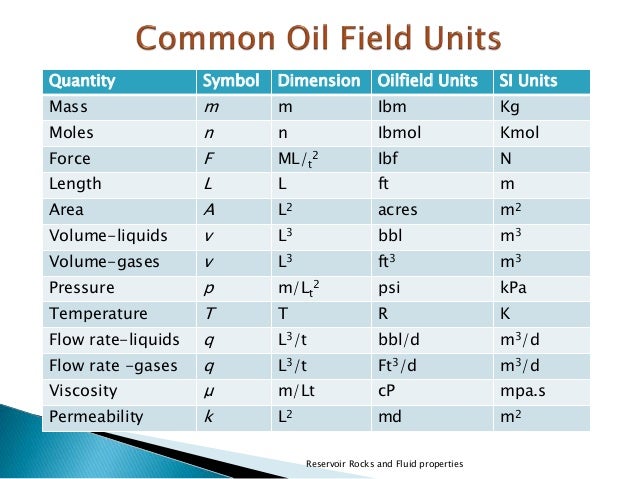 Common Oil Field Units

| Quantity | Symbol | Dimension | Oilfield Units | SI Units |
|---|---|---|---|---|
| Mass | $m$ | m | Ibm | Kg |
| Moles | $n$ | n | Ibmol | Kmol |
| Force | $F$ | $ML/_t{}^2$ | Ibf | N |
| Length | $L$ | L | ft | m |
| Area | $A$ | $L^2$ | acres | $m^2$ |
| Volume-liquids | $v$ | $L^3$ | bbl | $m^3$ |
| Volume-gases | $v$ | $L^3$ | $ft^3$ | $m^3$ |
| Pressure | $p$ | $m/L_t{}^2$ | psi | kPa |
| Temperature | $T$ | T | R | K |
| Flow rate-liquids | $q$ | $L^3/t$ | bbl/d | $m^3/d$ |
| Flow rate -gases | $q$ | $L^3/t$ | $Ft^3/d$ | $m^3/d$ |
| Viscosity | $\mu$ | m/Lt | cP | mpa.s |
| Permeability | $k$ | $L^2$ | md | $m^2$ |

Reservoir Rocks and Fluid properties